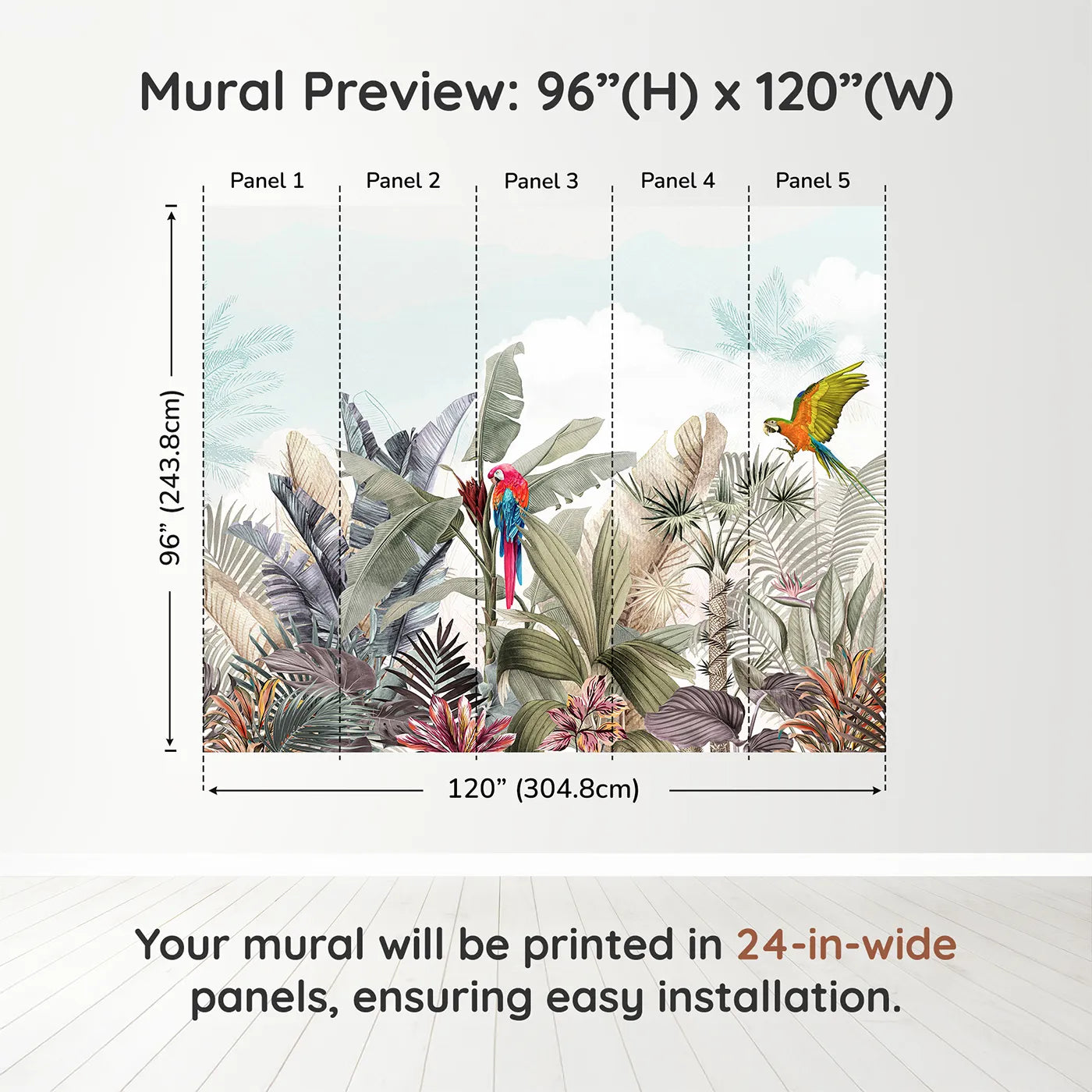 Mural Preview: 96”(H) x 120”(W)

Panel 1
Panel 2
Panel 3
Panel 4
Panel 5

96” (243.8cm)

120” (304.8cm)

Your mural will be printed in 24-in-wide panels, ensuring easy installation.